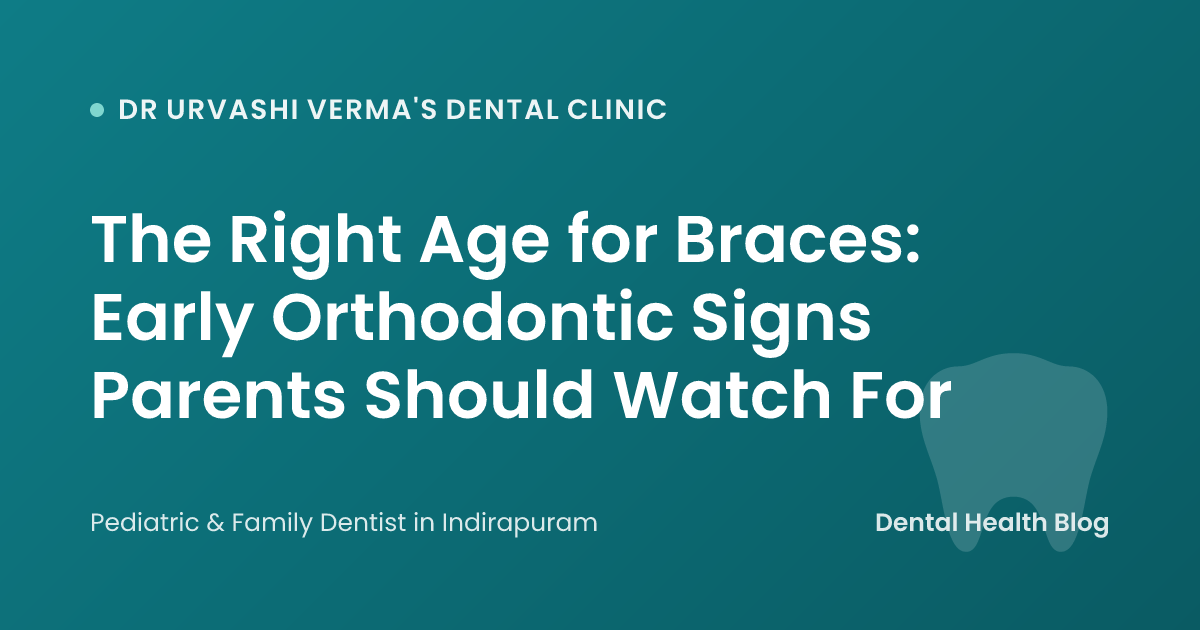 DR URVASHI VERMA'S DENTAL CLINIC

The Right Age for Braces: Early Orthodontic Signs Parents Should Watch For

Pediatric & Family Dentist in Indirapuram

Dental Health Blog